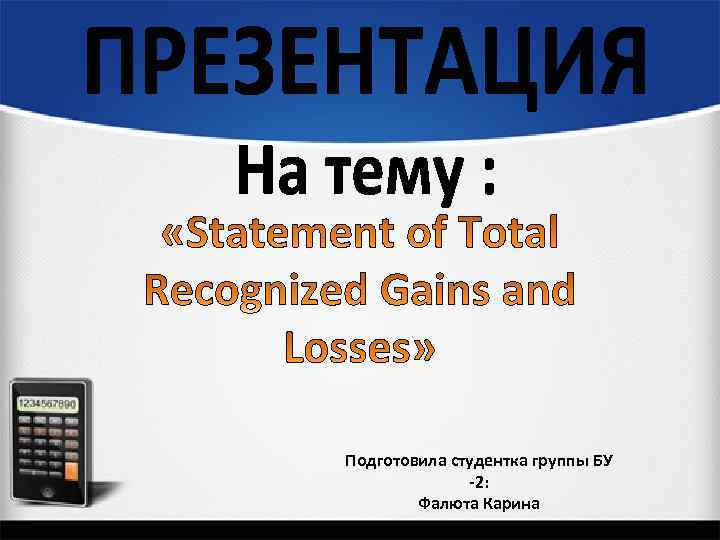 ПРЕЗЕНТАЦИЯ

На тему :

«Statement of Total Recognized Gains and Losses»

1234567890

Подготовила студентка группы БУ -2:
Фалюта Карина